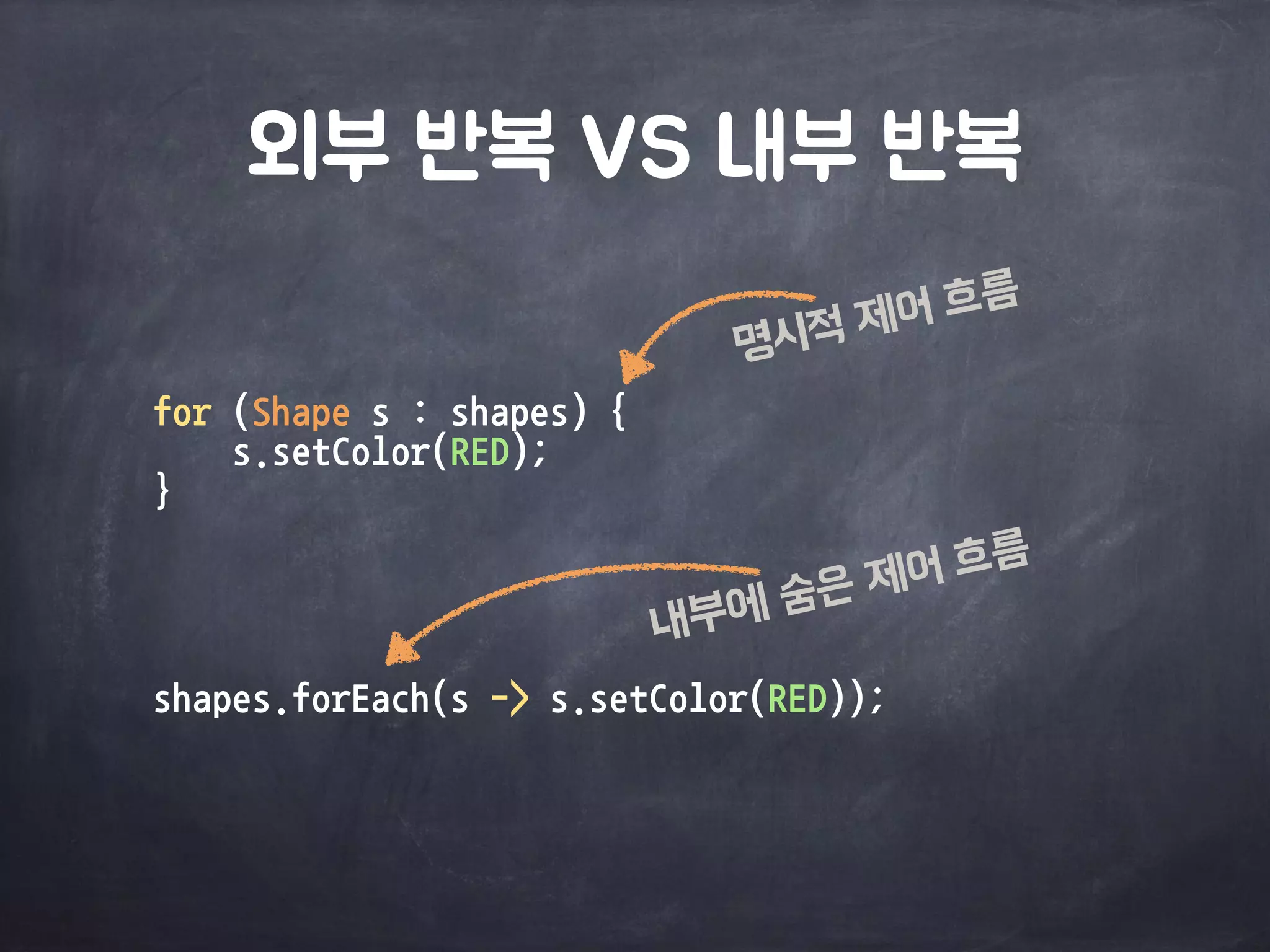 외부 반복 VS 내부 반복

명시적 제어 흐름

for (Shape s : shapes) {
    s.setColor(RED);
}

내부에 숨은 제어 흐름

shapes.forEach(s -> s.setColor(RED));